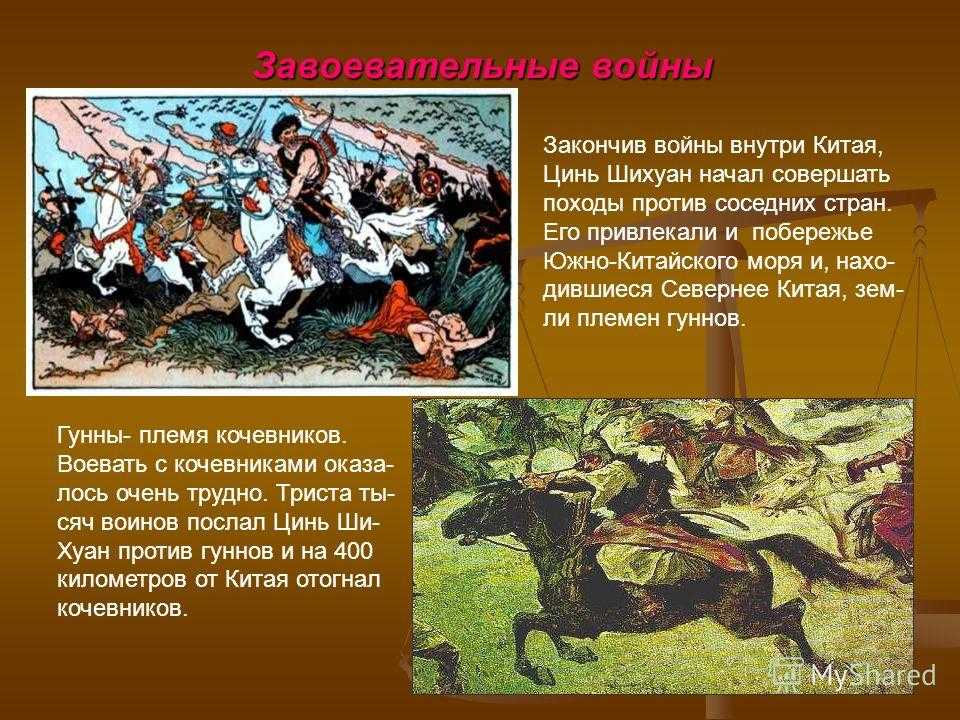 Завоевательные войны

Закончив войны внутри Китая, Цинь Шихуан начал совершать походы против соседних стран. Его привлекали и побережье Южно-Китайского моря и, находившиеся Севернее Китая, земли племен гуннов.

Гунны- племя кочевников. Воевать с кочевниками оказалось очень трудно. Триста тысяч воинов послал Цинь Ши-Хуан против гуннов и на 400 километров от Китая отогнал кочевников.

MyShared